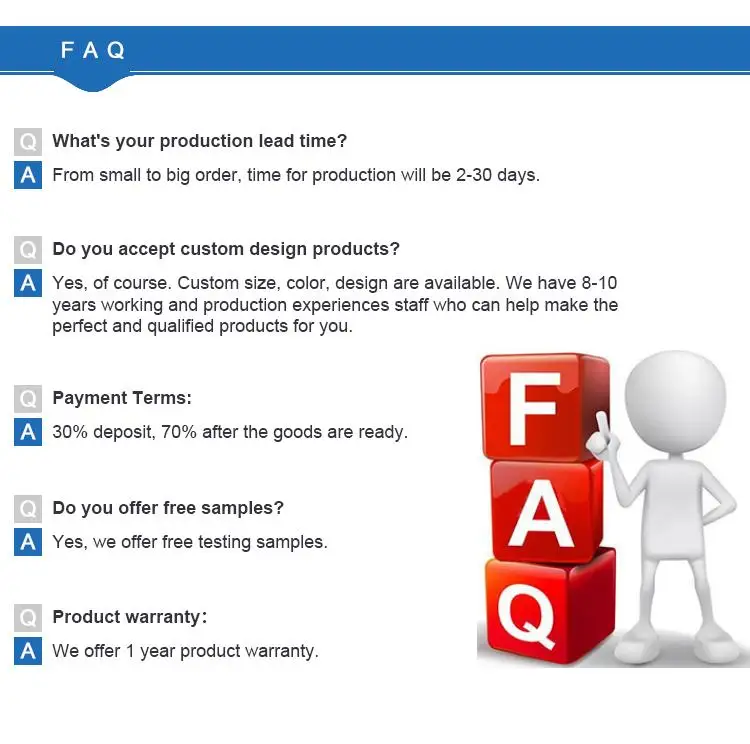 FAQ

Q What's your production lead time?

A From small to big order, time for production will be 2-30 days.

Q Do you accept custom design products?

A Yes, of course. Custom size, color, design are available. We have 8-10 years working and production experiences staff who can help make the perfect and qualified products for you.

Q Payment Terms:

A 30% deposit, 70% after the goods are ready.

Q Do you offer free samples?

A Yes, we offer free testing samples.

Q Product warranty:

A We offer 1 year product warranty.

F
A
Q